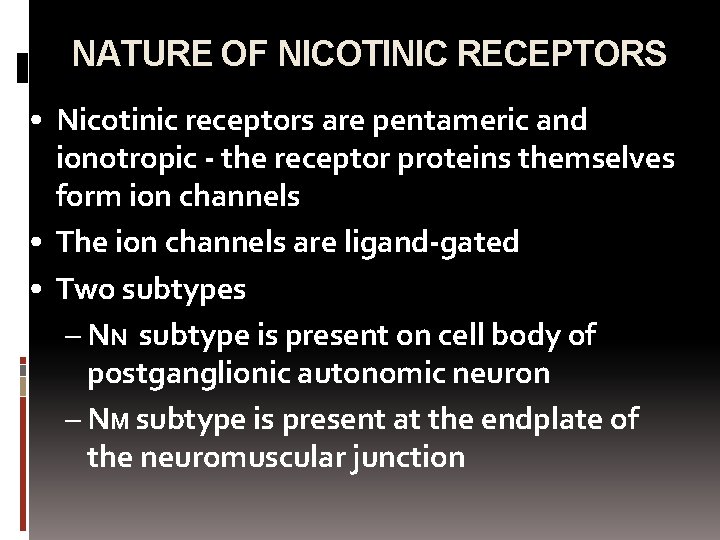 NATURE OF NICOTINIC RECEPTORS

• Nicotinic receptors are pentameric and ionotropic - the receptor proteins themselves form ion channels
• The ion channels are ligand-gated
• Two subtypes
– NN subtype is present on cell body of postganglionic autonomic neuron
– NM subtype is present at the endplate of the neuromuscular junction